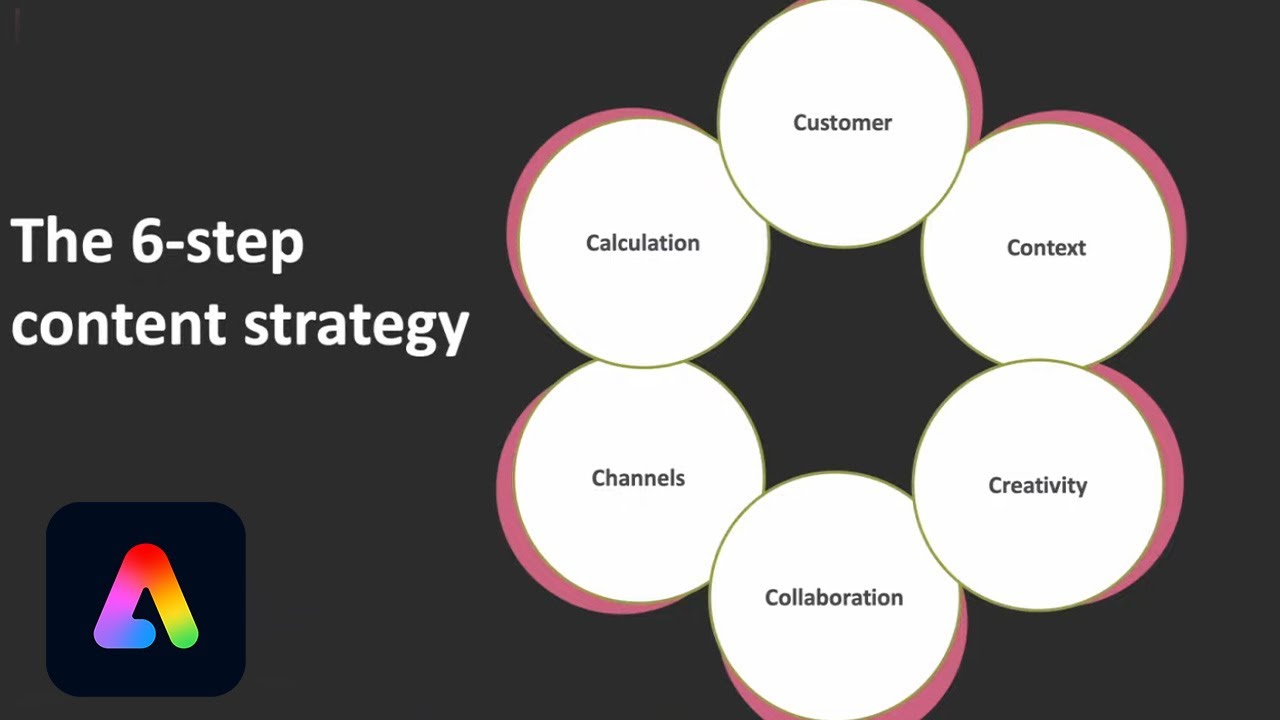 The 6-step content strategy

Customer

Context

Creativity

Collaboration

Channels

Calculation